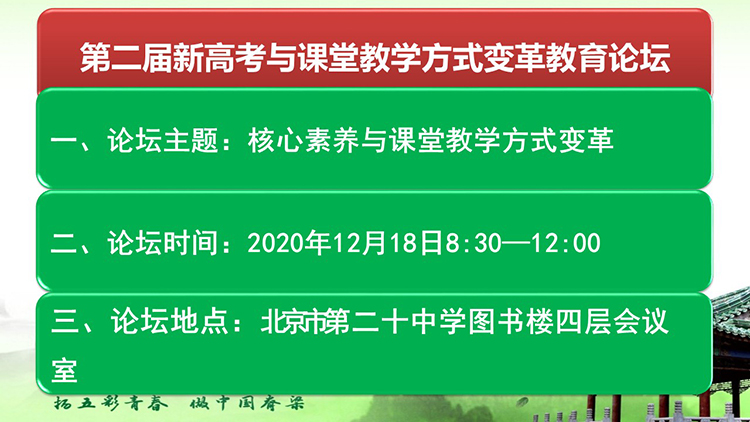 第二届新高考与课堂教学方式变革教育论坛

一、论坛主题：核心素养与课堂教学方式变革

二、论坛时间：2020年12月18日8:30—12:00

三、论坛地点：北京市第二十中学图书楼四层会议室

扬五彩青春 做中国脊梁